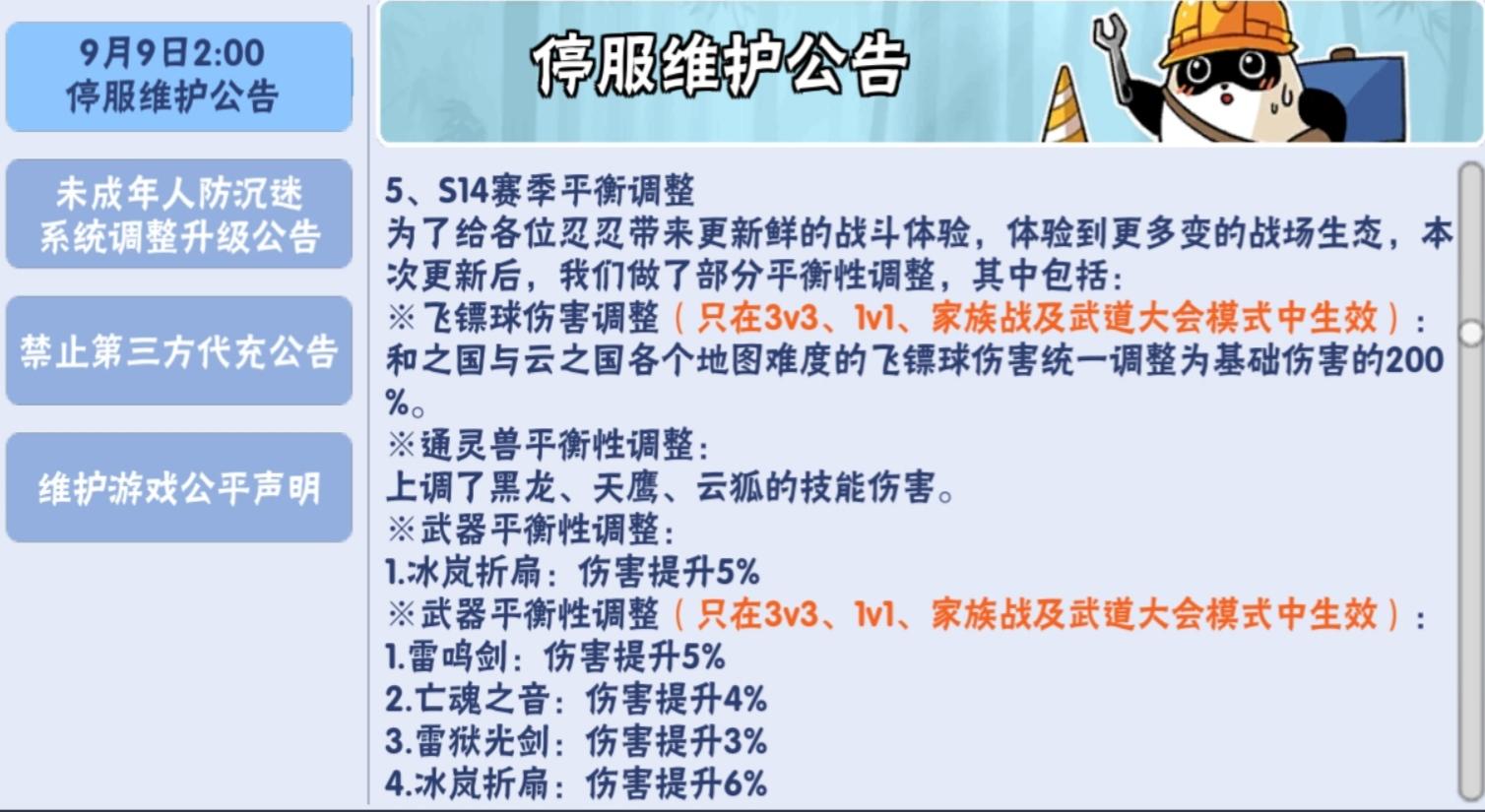 9月9日2:00
停服维护公告

未成年人防沉迷系统调整升级公告

禁止第三方代充公告

维护游戏公平声明

停服维护公告

5、S14赛季平衡调整
为了给各位忍忍带来更新鲜的战斗体验，体验到更多变的战场生态，本次更新后，我们做了部分平衡性调整，其中包括：
※飞镖球伤害调整（只在3v3、1v1、家族战及武道大会模式中生效）：
和之国与云之国各个地图难度的飞镖球伤害统一调整为基础伤害的200%。
※通灵兽平衡性调整：
上调了黑龙、天鹰、云狐的技能伤害。
※武器平衡性调整：
1.冰岚折扇：伤害提升5%
※武器平衡性调整（只在3v3、1v1、家族战及武道大会模式中生效）：
1.雷鸣剑：伤害提升5%
2.亡魂之音：伤害提升4%
3.雷狱光剑：伤害提升3%
4.冰岚折扇：伤害提升6%